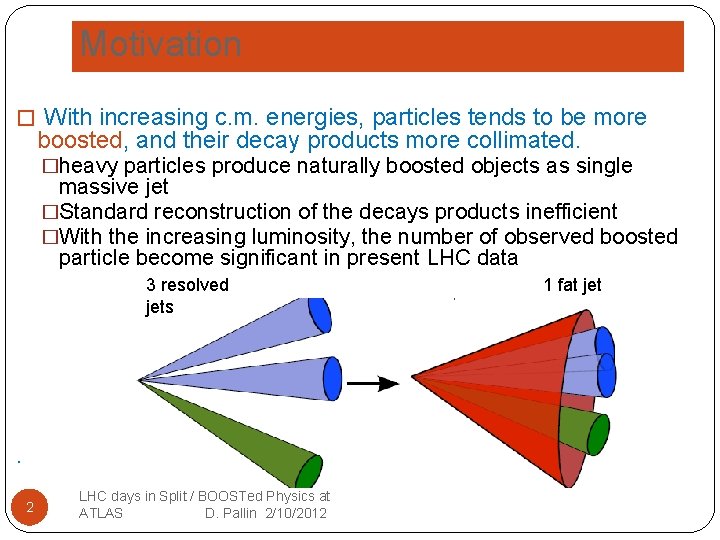 Motivation

□ With increasing c.m. energies, particles tends to be more boosted, and their decay products more collimated.

□heavy particles produce naturally boosted objects as single massive jet

□Standard reconstruction of the decays products inefficient

□With the increasing luminosity, the number of observed boosted particle become significant in present LHC data

3 resolved jets

1 fat jet

2

LHC days in Split / BOOSTed Physics at ATLAS D. Pallin 2/10/2012